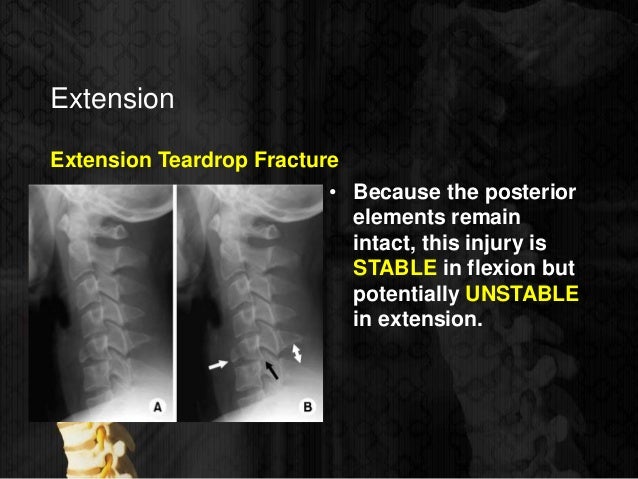 Extension

Extension Teardrop Fracture

A

B

• Because the posterior elements remain intact, this injury is STABLE in flexion but potentially UNSTABLE in extension.